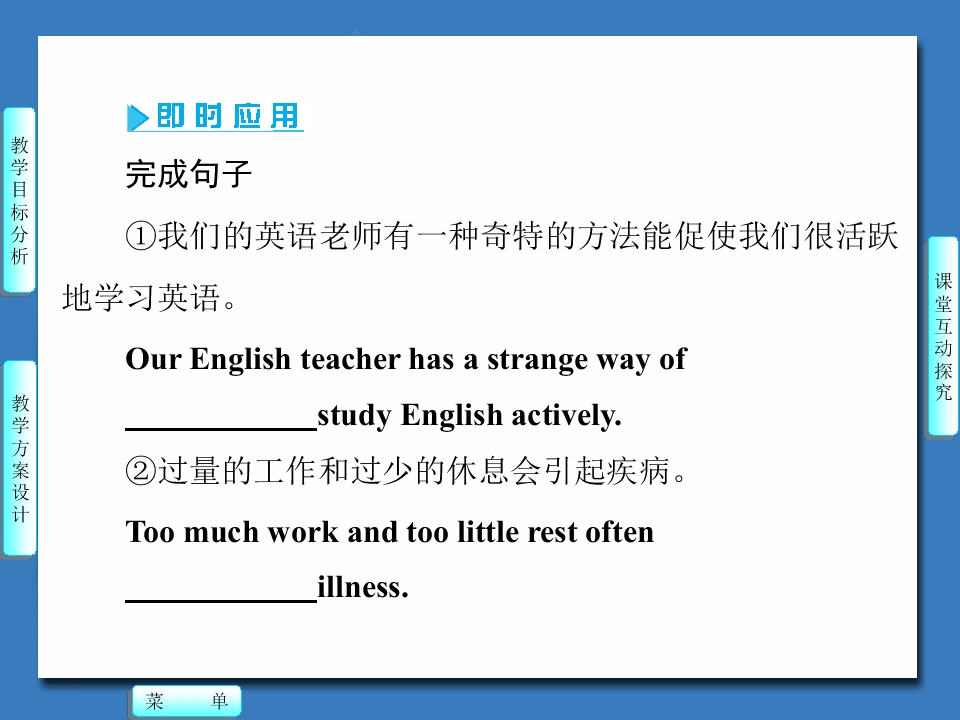 教学目标分析

教学方案设计

即时应用

完成句子

①我们的英语老师有一种奇特的方法能促使我们很活跃地学习英语。

Our English teacher has a strange way of ____study English actively.

②过量的工作和过少的休息会引起疾病。

Too much work and too little rest often ____illness.

课堂互动探究

菜 单